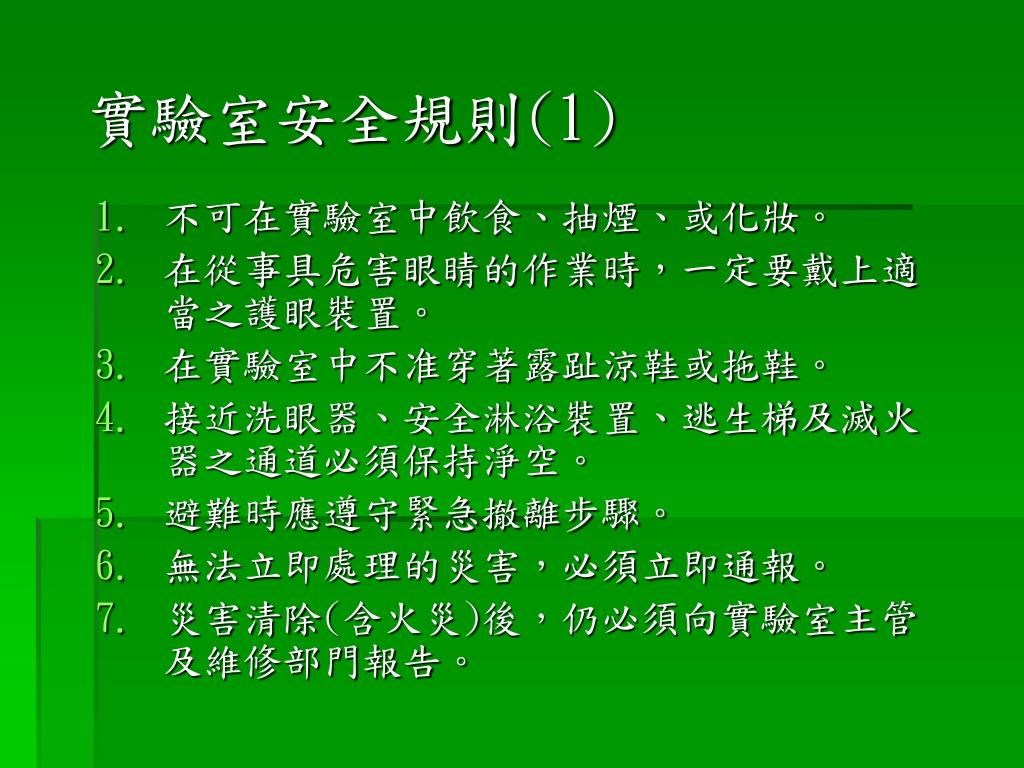 實驗室安全規則(1)

1. 不可在實驗室中飲食、抽煙、或化妝。
2. 在從事具危害眼睛的作業時，一定要戴上適當之護眼裝置。
3. 在實驗室中不准穿著露趾涼鞋或拖鞋。
4. 接近洗眼器、安全淋浴裝置、逃生梯及滅火器之通道必須保持淨空。
5. 避難時應遵守緊急撤離步驟。
6. 無法立即處理的災害，必須立即通報。
7. 災害清除(含火災)後，仍必須向實驗室主管及維修部門報告。